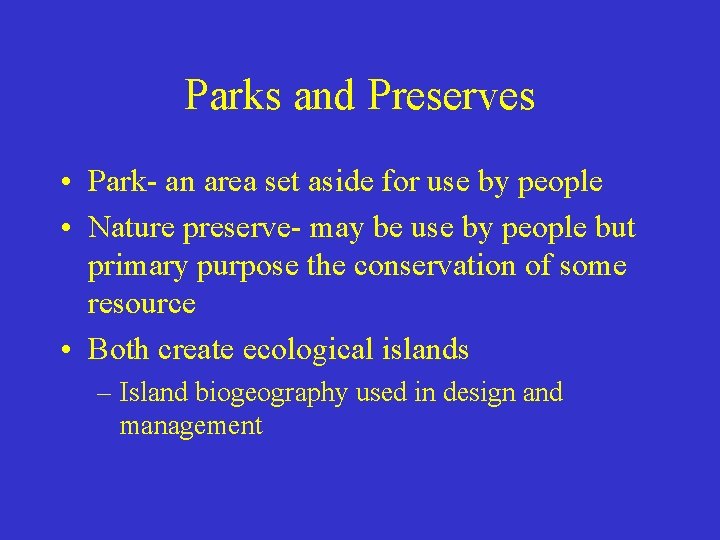 Parks and Preserves

• Park- an area set aside for use by people
• Nature preserve- may be use by people but primary purpose the conservation of some resource
• Both create ecological islands
– Island biogeography used in design and management